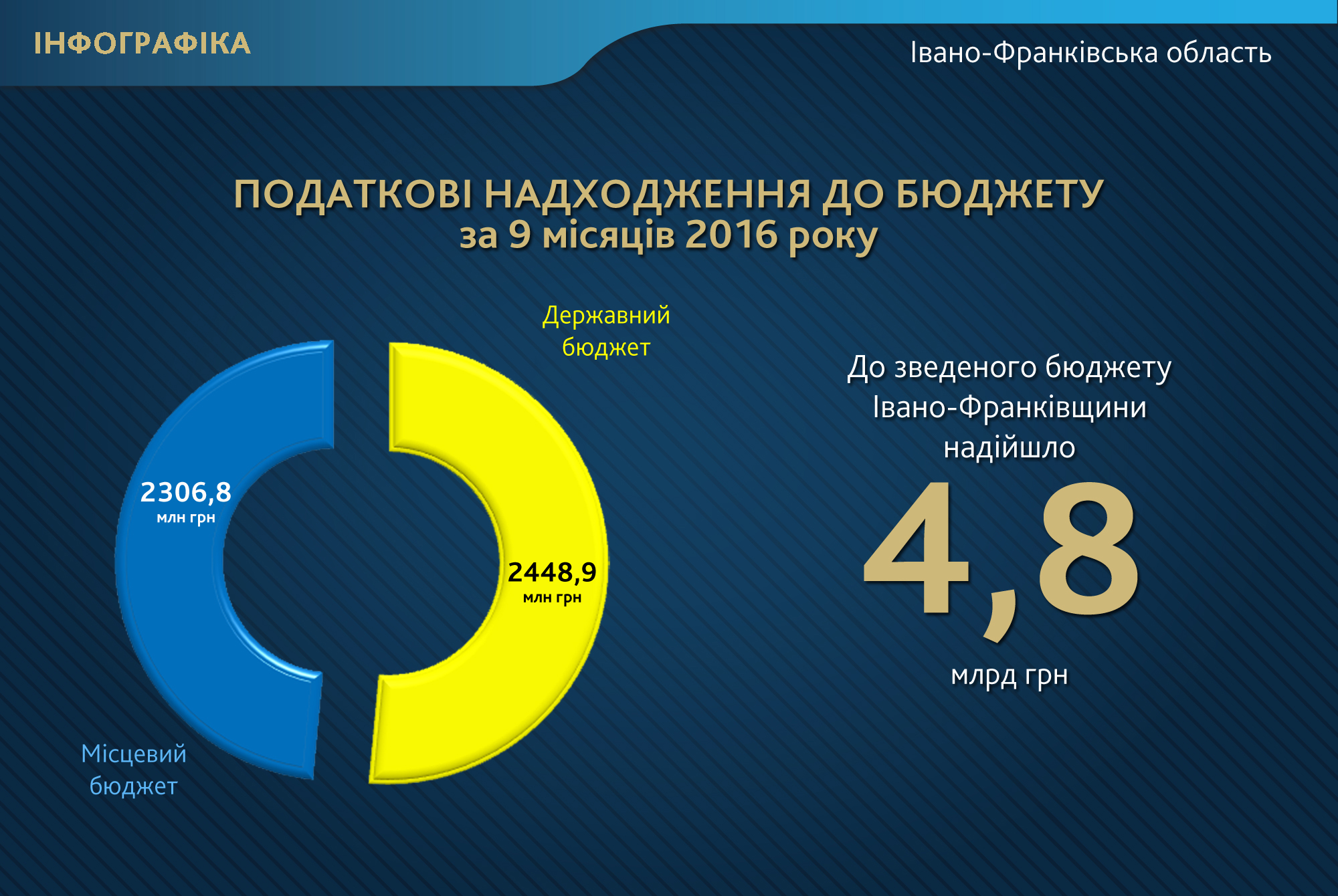 ІНФОГРАФІКА

Івано-Франківська область

ПОДАТКОВІ НАДХОДЖЕННЯ ДО БЮДЖЕТУ
за 9 місяців 2016 року

Державний бюджет

2306,8
млн грн

2448,9
млн грн

Місцевий бюджет

До зведеного бюджету Івано-Франківщини надійшло

4,8

млрд грн